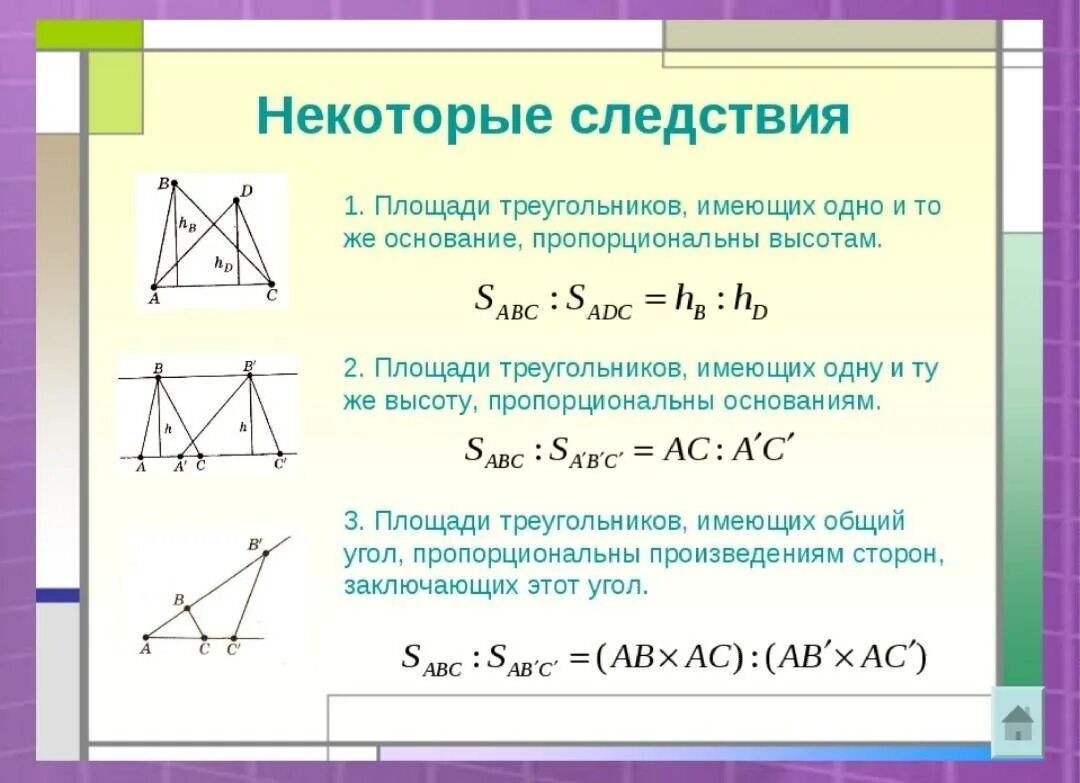 Некоторые следствия

B D $h_B$ $h_D$ A C

1. Площади треугольников, имеющих одно и то же основание, пропорциональны высотам.

$S_{ABC} : S_{ADC} = h_B : h_D$

B B' h h A A' C C'

2. Площади треугольников, имеющих одну и ту же высоту, пропорциональны основаниям.

$S_{ABC} : S_{A'B'C'} = AC : A'C'$

B' B A C C'

3. Площади треугольников, имеющих общий угол, пропорциональны произведениям сторон, заключающих этот угол.

$S_{ABC} : S_{AB'C'} = (AB \times AC) : (AB' \times AC')$